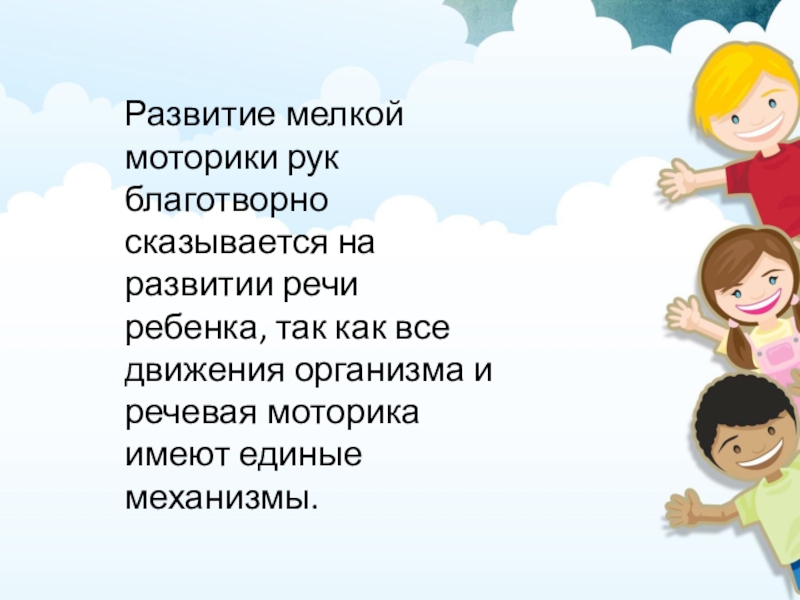 Развитие мелкой моторики рук благотворно сказывается на развитии речи ребенка, так как все движения организма и речевая моторика имеют единые механизмы.